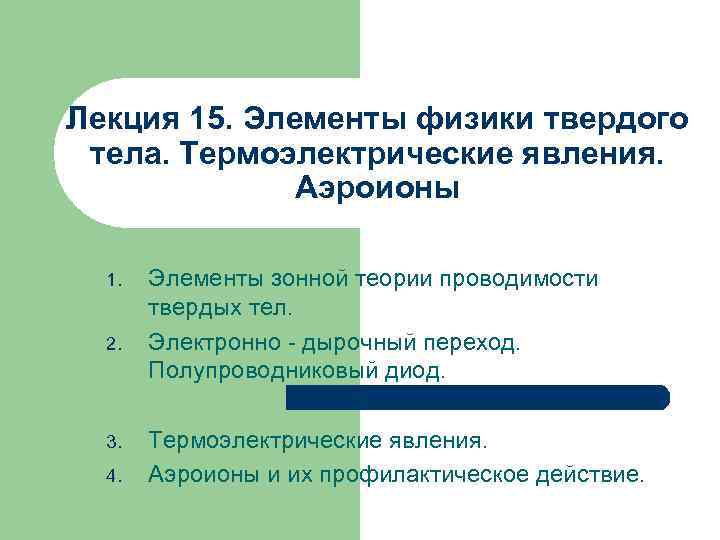 Лекция 15. Элементы физики твердого тела. Термоэлектрические явления. Аэроионы

1. Элементы зонной теории проводимости твердых тел.
2. Электронно - дырочный переход. Полупроводниковый диод.
3. Термоэлектрические явления.
4. Аэроионы и их профилактическое действие.